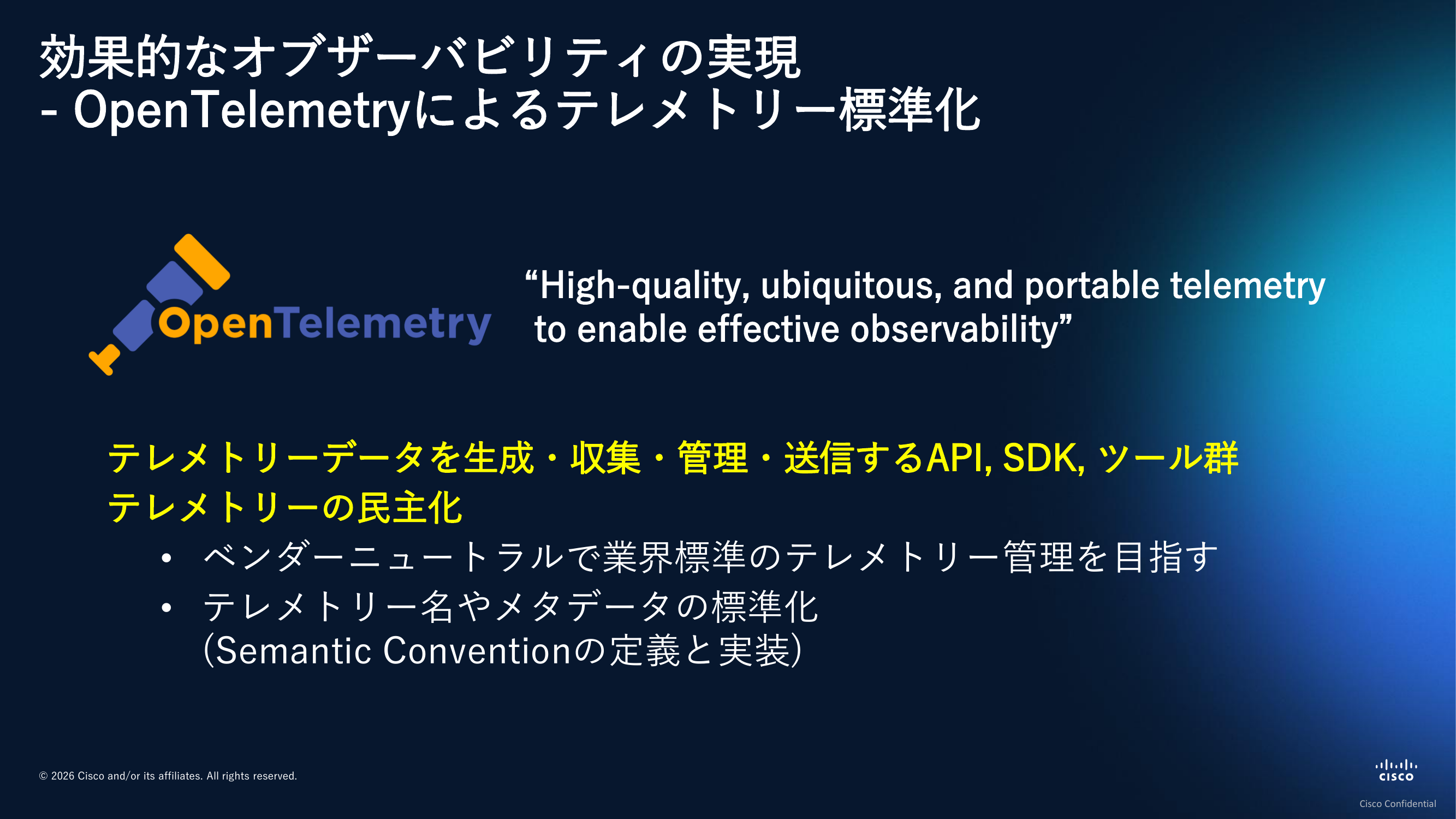 効果的なオブザーバビリティの実現
- OpenTelemetryによるテレメトリー標準化

OpenTelemetry

“High-quality, ubiquitous, and portable telemetry to enable effective observability”

テレメトリーデータを生成・収集・管理・送信するAPI, SDK, ツール群
テレメトリーの民主化

• ベンダーニュートラルで業界標準のテレメトリー管理を目指す
• テレメトリー名やメタデータの標準化 (Semantic Conventionの定義と実装)

© 2026 Cisco and/or its affiliates. All rights reserved.

CISCO
Cisco Confidential